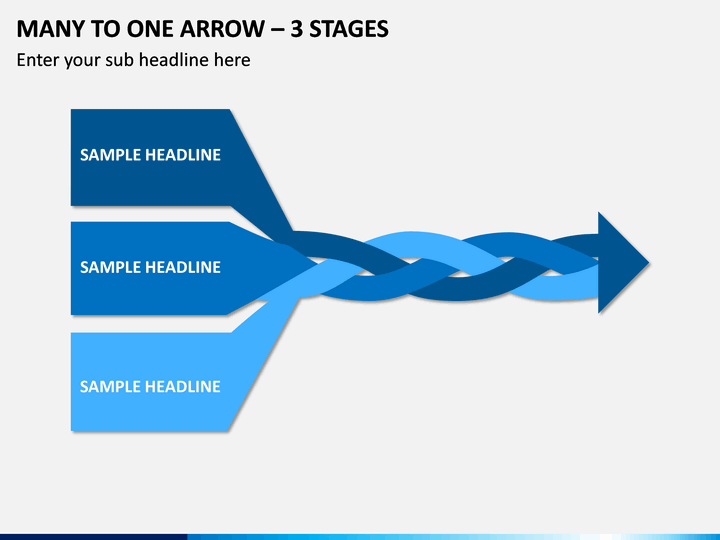 MANY TO ONE ARROW – 3 STAGES

Enter your sub headline here

SAMPLE HEADLINE

SAMPLE HEADLINE

SAMPLE HEADLINE